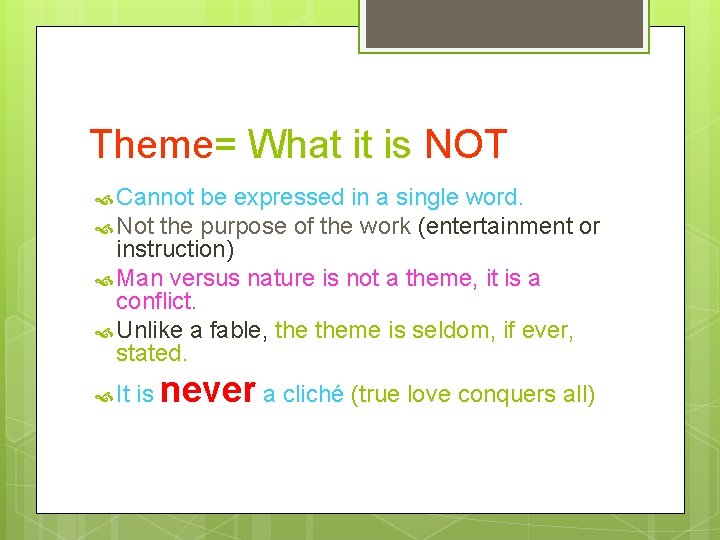 Theme= What it is NOT

Cannot be expressed in a single word.

Not the purpose of the work (entertainment or instruction)

Man versus nature is not a theme, it is a conflict.

Unlike a fable, the theme is seldom, if ever, stated.

It is never a cliché (true love conquers all)